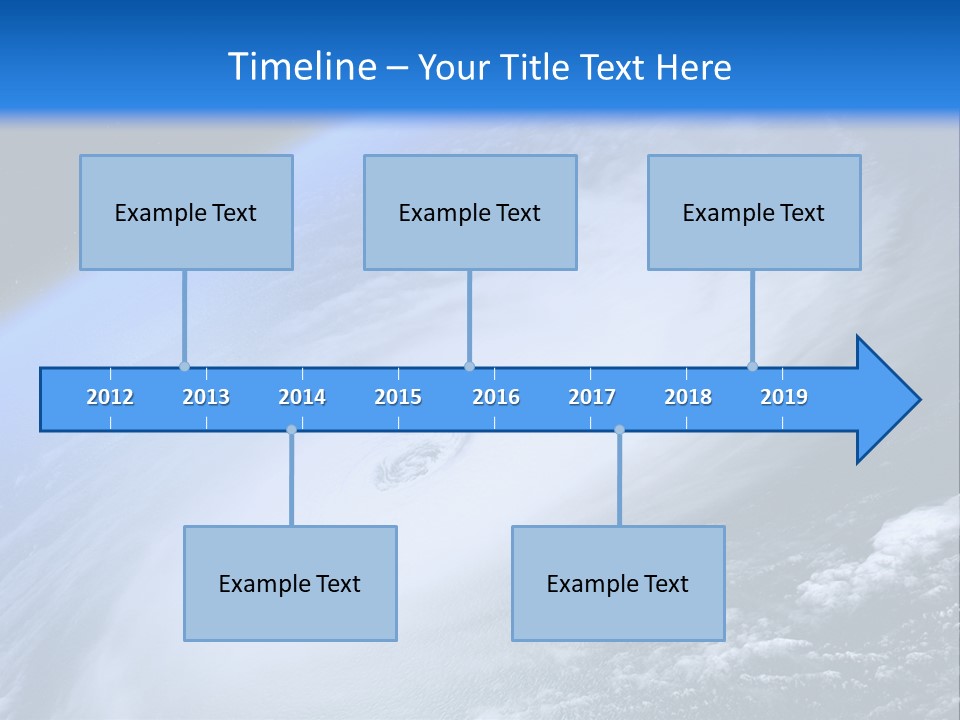 Timeline – Your Title Text Here

Example Text

Example Text

Example Text

2012 2013 2014 2015 2016 2017 2018 2019

Example Text

Example Text